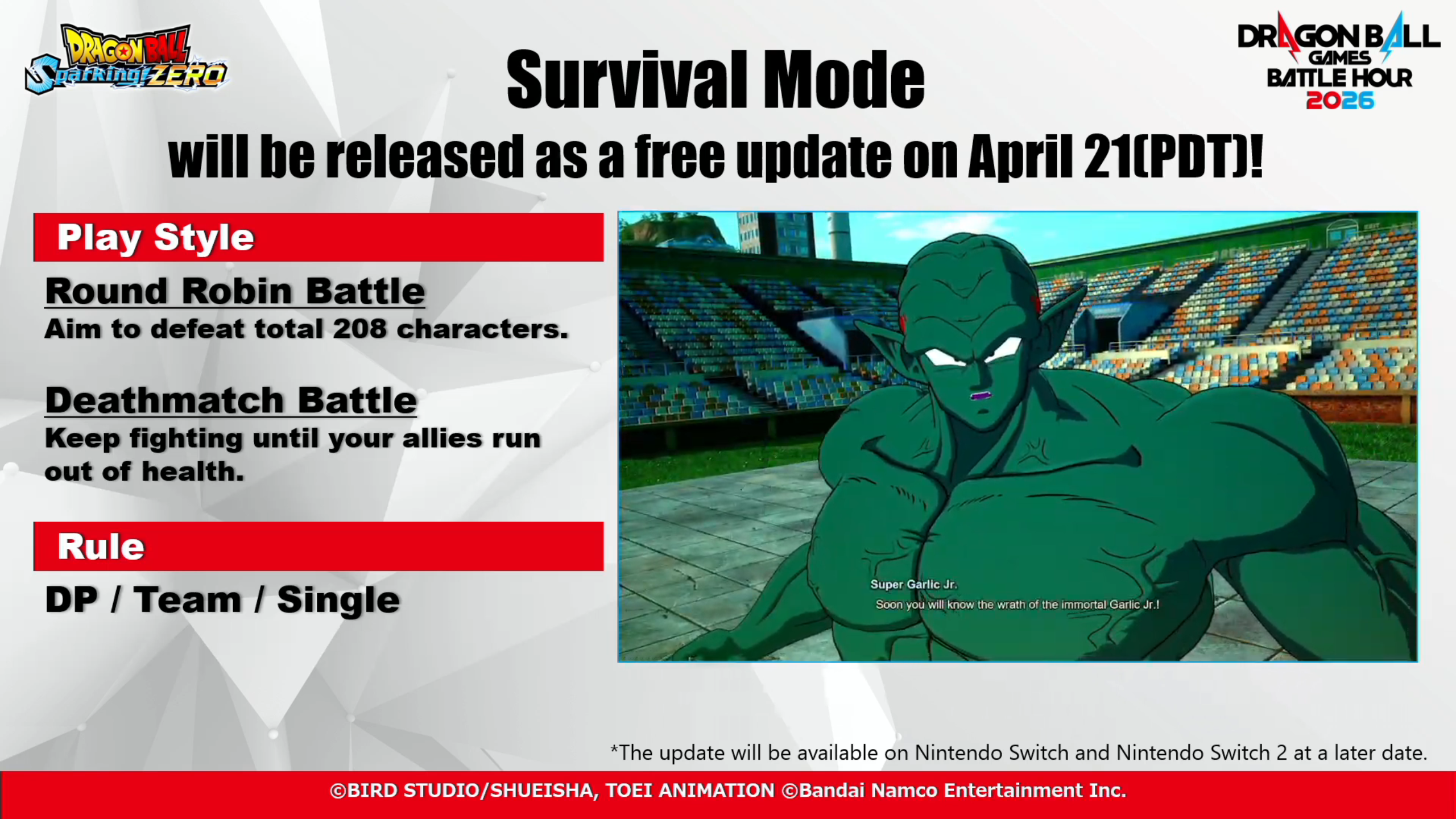 DRAGON BALL Sparking! ZERO

Survival Mode

will be released as a free update on April 21(PDT)!

DRAGON BALL GAMES BATTLE HOUR 2026

Play Style

Round Robin Battle
Aim to defeat total 208 characters.

Deathmatch Battle
Keep fighting until your allies run out of health.

Rule

DP / Team / Single

Super Garlic Jr.
Soon you will know the wrath of the immortal Garlic Jr.!

*The update will be available on Nintendo Switch and Nintendo Switch 2 at a later date.

©BIRD STUDIO/SHUEISHA, TOEI ANIMATION ©Bandai Namco Entertainment Inc.